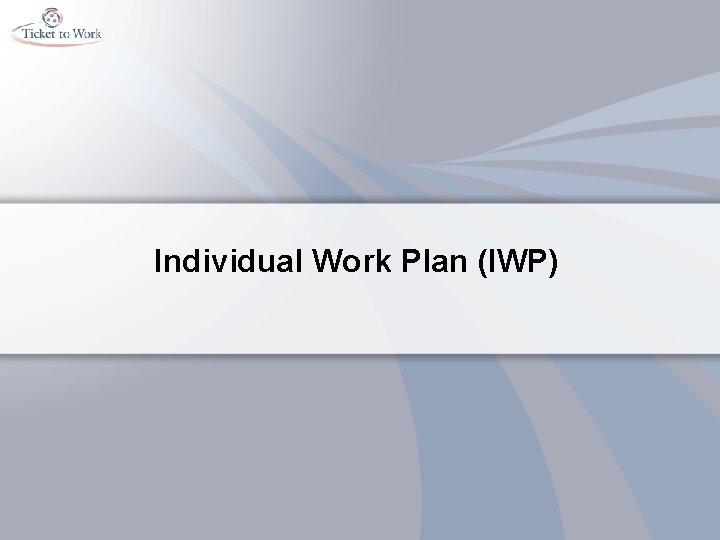 Ticket to Work

Individual Work Plan (IWP)